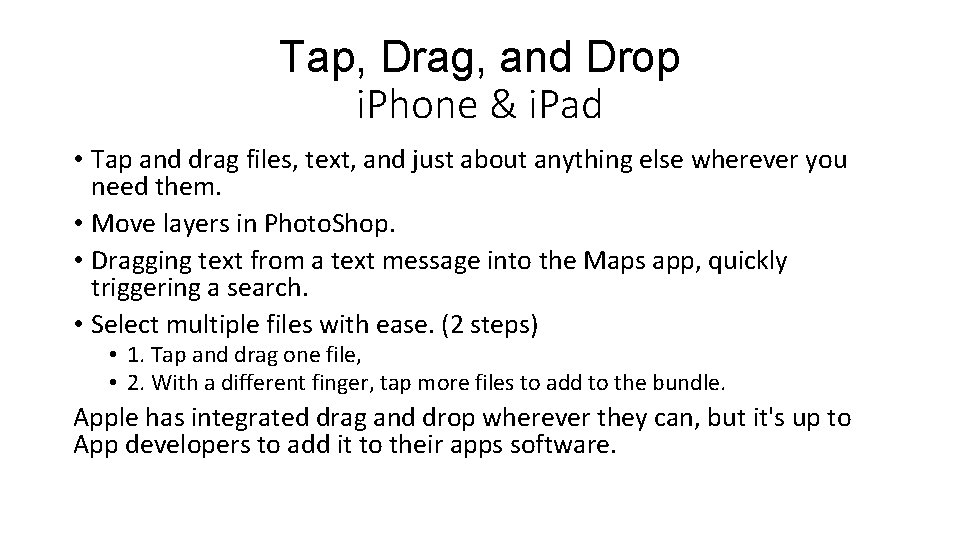 Tap, Drag, and Drop
iPhone & iPad

• Tap and drag files, text, and just about anything else wherever you need them.
• Move layers in PhotoShop.
• Dragging text from a text message into the Maps app, quickly triggering a search.
• Select multiple files with ease. (2 steps)
  • 1. Tap and drag one file,
  • 2. With a different finger, tap more files to add to the bundle.

Apple has integrated drag and drop wherever they can, but it's up to App developers to add it to their apps software.